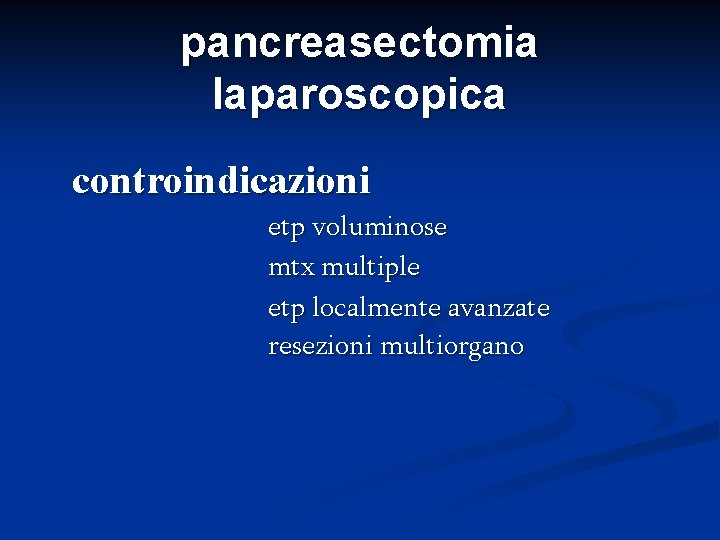 pancreasectomia laparoscopica

controindicazioni

etp voluminose
mtx multiple
etp localmente avanzate
resezioni multiorgano